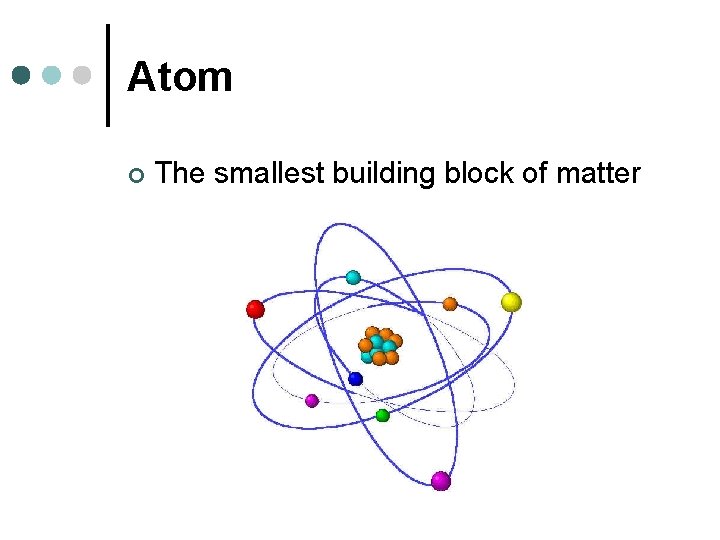 Atom

The smallest building block of matter